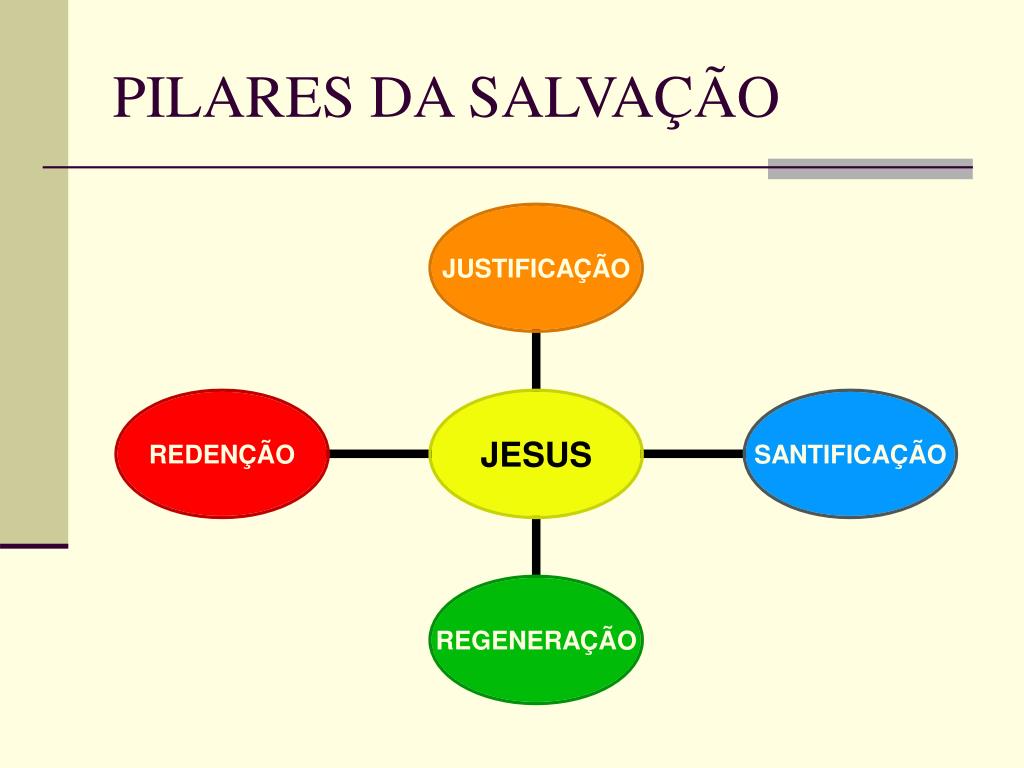 PILARES DA SALVAÇÃO

JUSTIFICAÇÃO

REDENÇÃO

JESUS

SANTIFICAÇÃO

REGENERAÇÃO